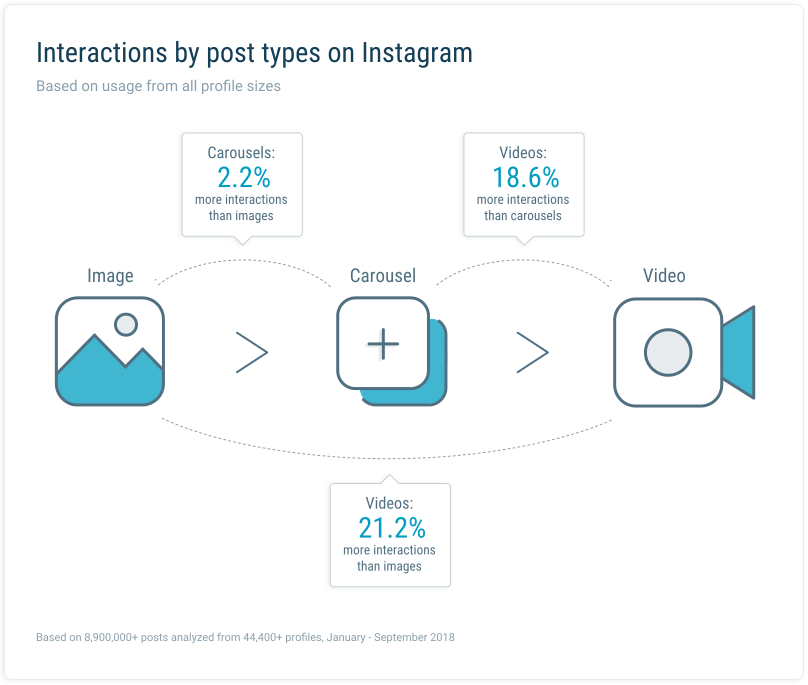 Interactions by post types on Instagram

Based on usage from all profile sizes

Carousels:
2.2%
more interactions than images

Videos:
18.6%
more interactions than carousels

Image

>

Carousel

>

Video

Videos:
21.2%
more interactions than images

Based on 8,900,000+ posts analyzed from 44,400+ profiles, January - September 2018